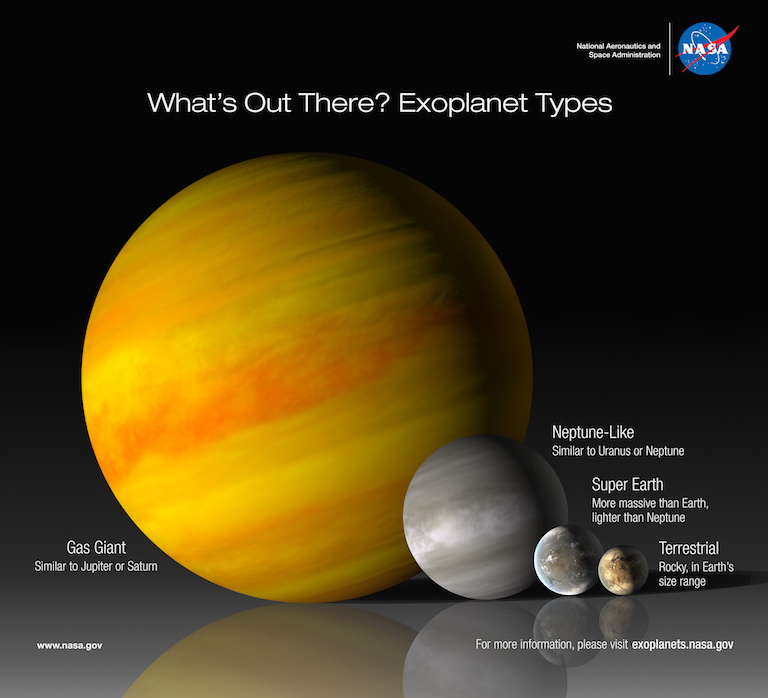 National Aeronautics and Space Administration

NASA

What's Out There? Exoplanet Types

Neptune-Like
Similar to Uranus or Neptune

Super Earth
More massive than Earth, lighter than Neptune

Gas Giant
Similar to Jupiter or Saturn

Terrestrial
Rocky, in Earth's size range

www.nasa.gov

For more information, please visit exoplanets.nasa.gov